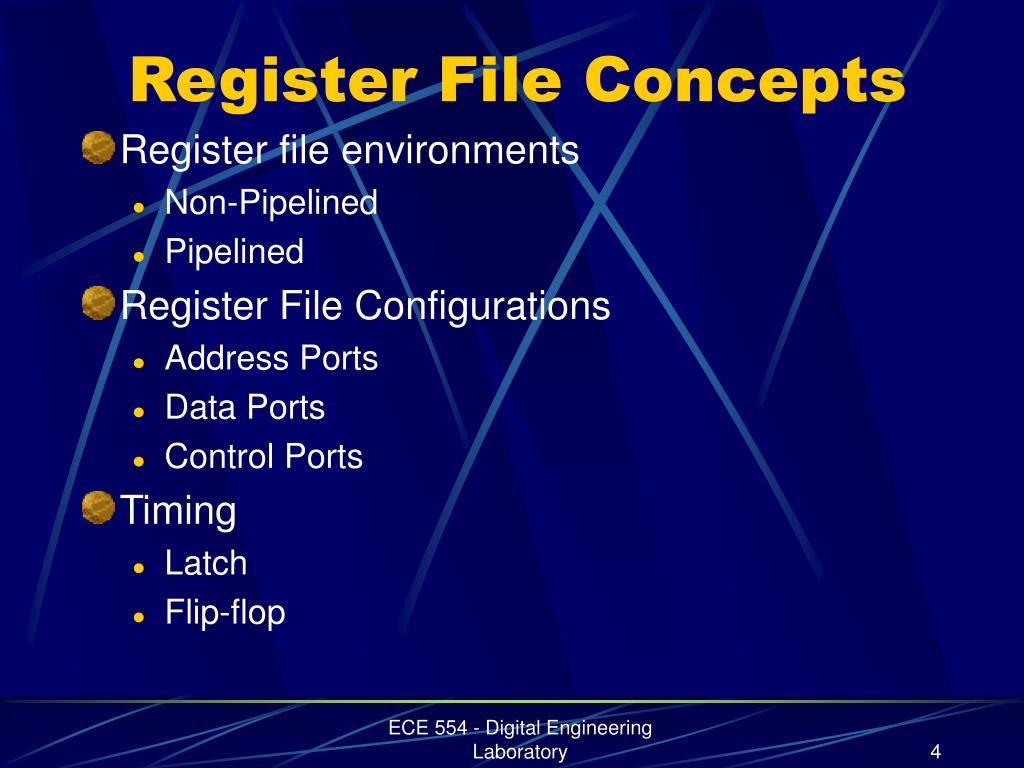 Register File Concepts

Register file environments
- Non-Pipelined
- Pipelined

Register File Configurations
- Address Ports
- Data Ports
- Control Ports

Timing
- Latch
- Flip-flop

ECE 554 - Digital Engineering Laboratory

4